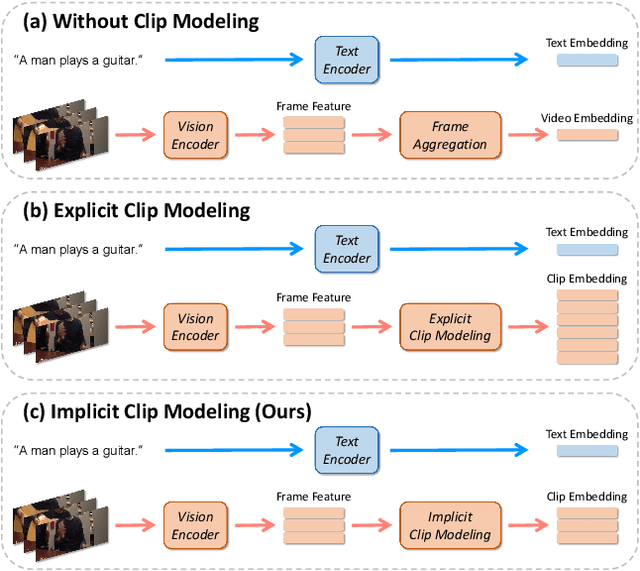 (a) Without Clip Modeling

"A man plays a guitar."

Text Encoder

Text Embedding

Vision Encoder

Frame Feature

Frame Aggregation

Video Embedding

(b) Explicit Clip Modeling

"A man plays a guitar."

Text Encoder

Text Embedding

Vision Encoder

Frame Feature

Explicit Clip Modeling

Clip Embedding

(c) Implicit Clip Modeling (Ours)

"A man plays a guitar."

Text Encoder

Text Embedding

Vision Encoder

Frame Feature

Implicit Clip Modeling

Clip Embedding